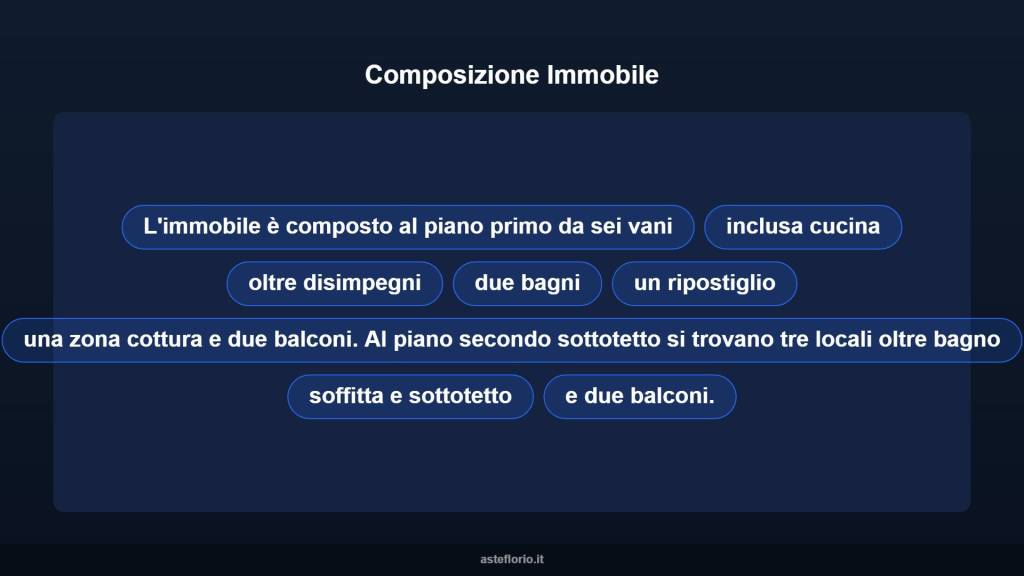 Composizione Immobile

L'immobile è composto al piano primo da sei vani

inclusa cucina

oltre disimpegni

due bagni

un ripostiglio

una zona cottura e due balconi. Al piano secondo sottotetto si trovano tre locali oltre bagno

soffitta e sottotetto

e due balconi.

asteflorio.it